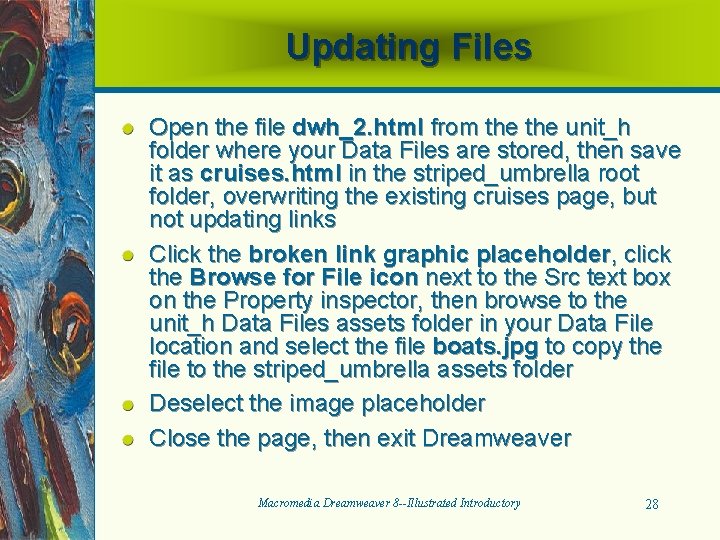 Updating Files

- Open the file dwh_2.html from the the unit_h folder where your Data Files are stored, then save it as cruises.html in the striped_umbrella root folder, overwriting the existing cruises page, but not updating links
- Click the broken link graphic placeholder, click the Browse for File icon next to the Src text box on the Property inspector, then browse to the unit_h Data Files assets folder in your Data File location and select the file boats.jpg to copy the file to the striped_umbrella assets folder
- Deselect the image placeholder
- Close the page, then exit Dreamweaver

Macromedia Dreamweaver 8--Illustrated Introductory

28